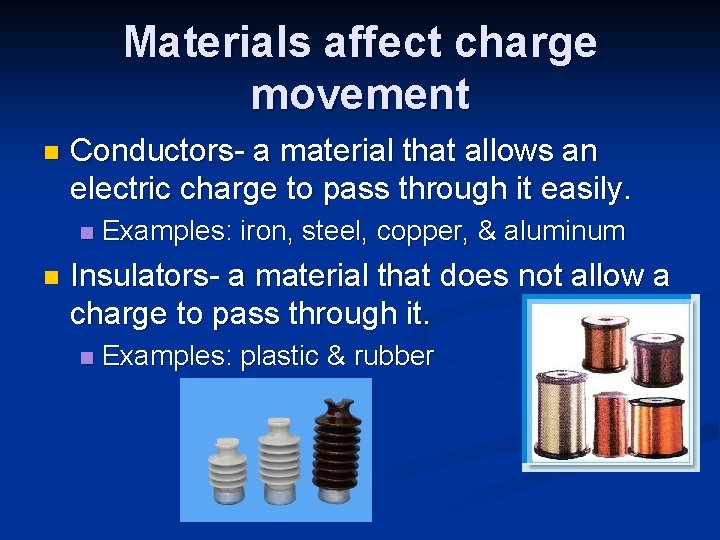 Materials affect charge movement

Conductors- a material that allows an electric charge to pass through it easily.

Examples: iron, steel, copper, & aluminum

Insulators- a material that does not allow a charge to pass through it.

Examples: plastic & rubber